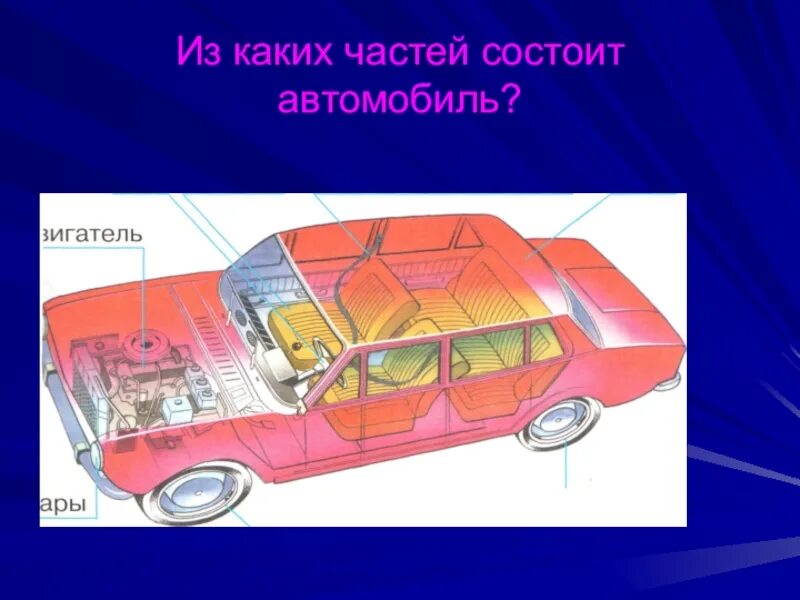 Из каких частей состоит автомобиль?

вигатель

ары